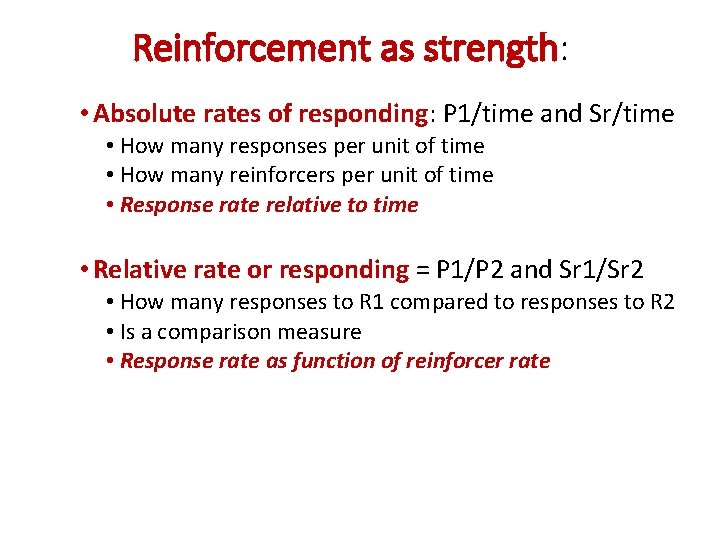 Reinforcement as strength:

• Absolute rates of responding: P1/time and Sr/time
• How many responses per unit of time
• How many reinforcers per unit of time
• Response rate relative to time

• Relative rate or responding = P1/P2 and Sr1/Sr2
• How many responses to R1 compared to responses to R2
• Is a comparison measure
• Response rate as function of reinforcer rate